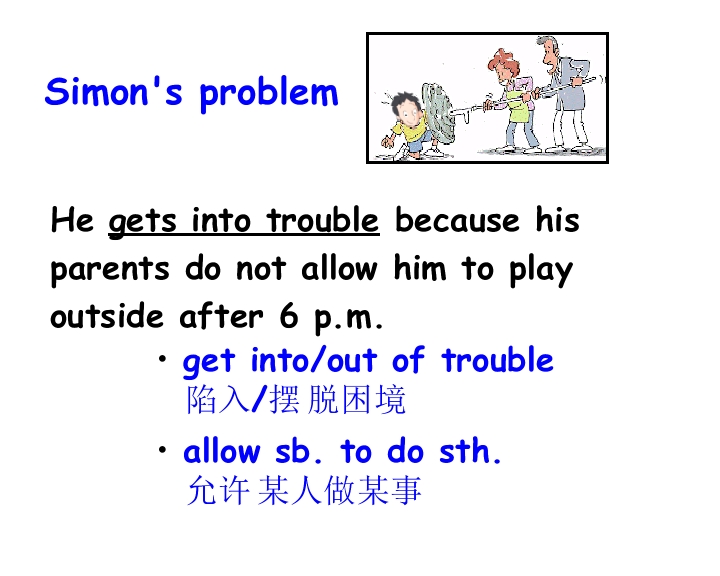 Simon's problem

He gets into trouble because his parents do not allow him to play outside after 6 p.m.

• get into/out of trouble
陷入/摆脱困境

• allow sb. to do sth.
允许某人做某事